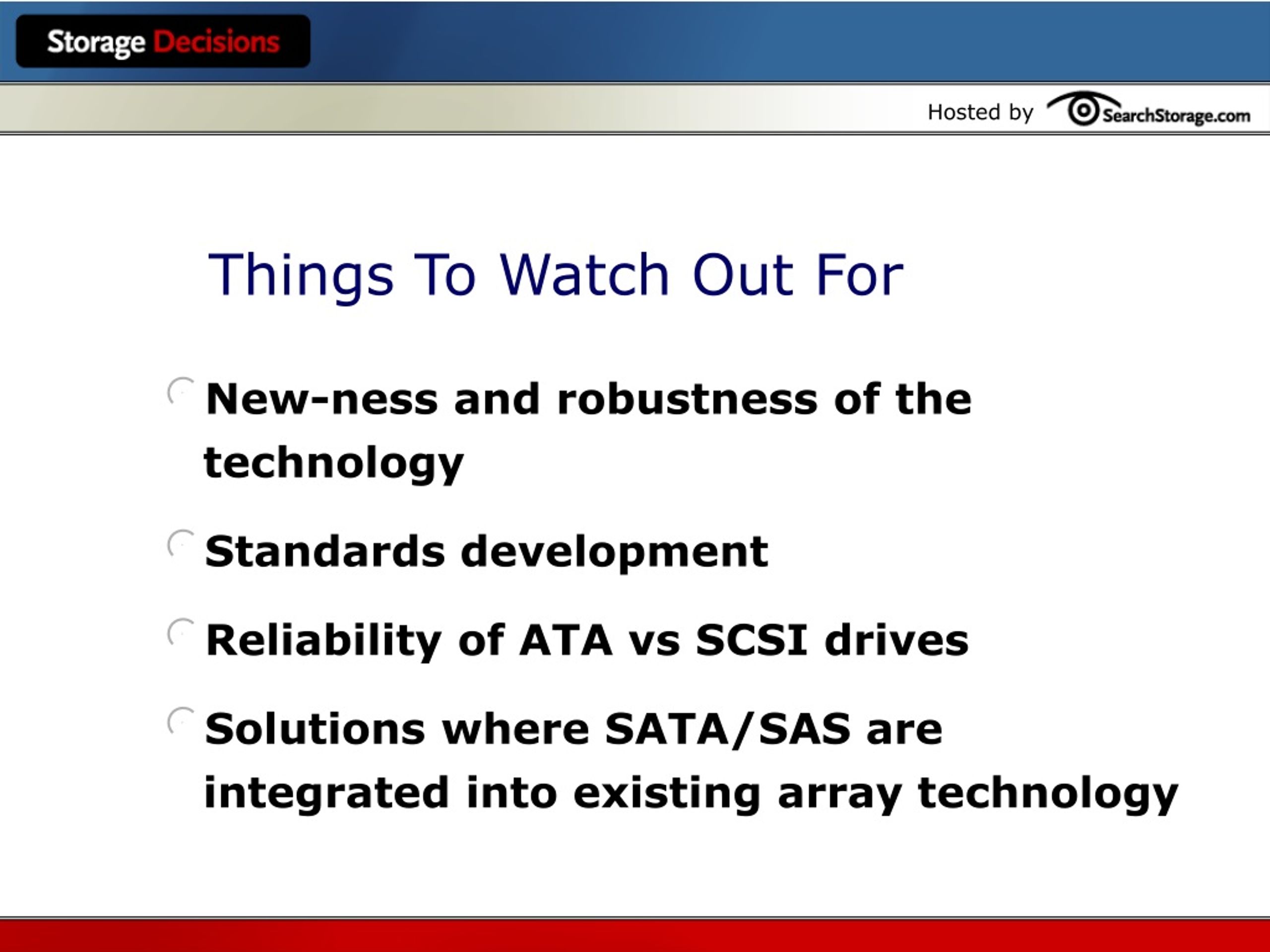 Storage Decisions

Hosted by SearchStorage.com

Things To Watch Out For

New-ness and robustness of the technology

Standards development

Reliability of ATA vs SCSI drives

Solutions where SATA/SAS are integrated into existing array technology